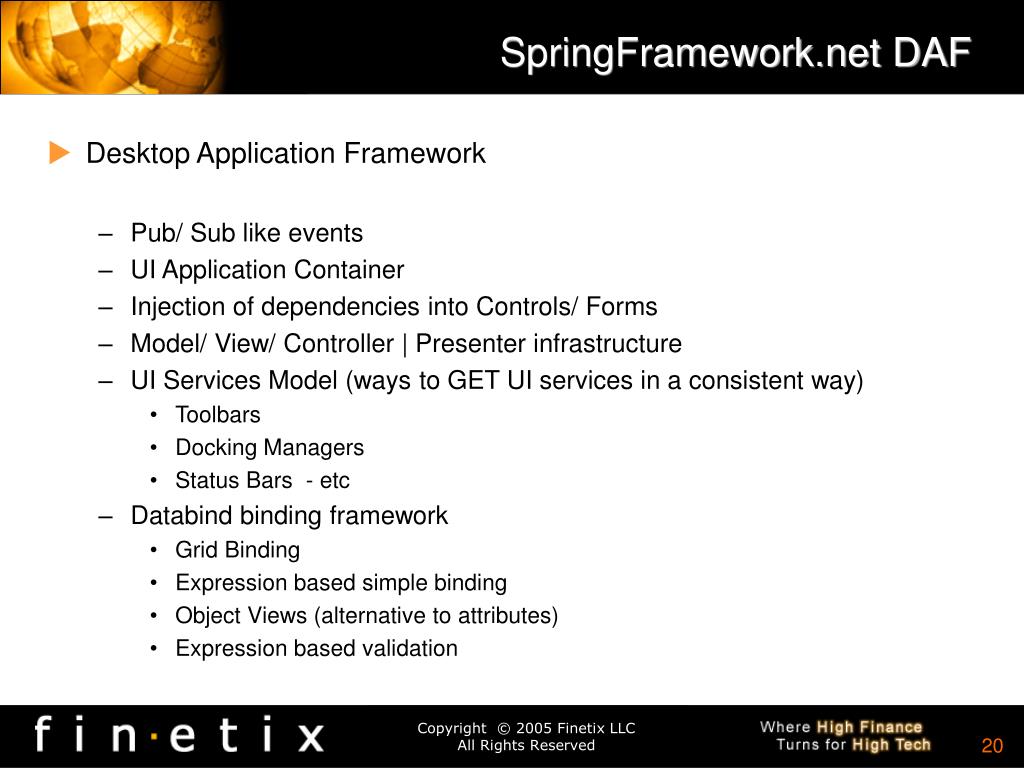 SpringFramework.net DAF

Desktop Application Framework

– Pub/ Sub like events
– UI Application Container
– Injection of dependencies into Controls/ Forms
– Model/ View/ Controller | Presenter infrastructure
– UI Services Model (ways to GET UI services in a consistent way)
• Toolbars
• Docking Managers
• Status Bars - etc
– Databind binding framework
• Grid Binding
• Expression based simple binding
• Object Views (alternative to attributes)
• Expression based validation

fin·etix

Copyright © 2005 Finetix LLC
All Rights Reserved

Where High Finance
Turns for High Tech

20